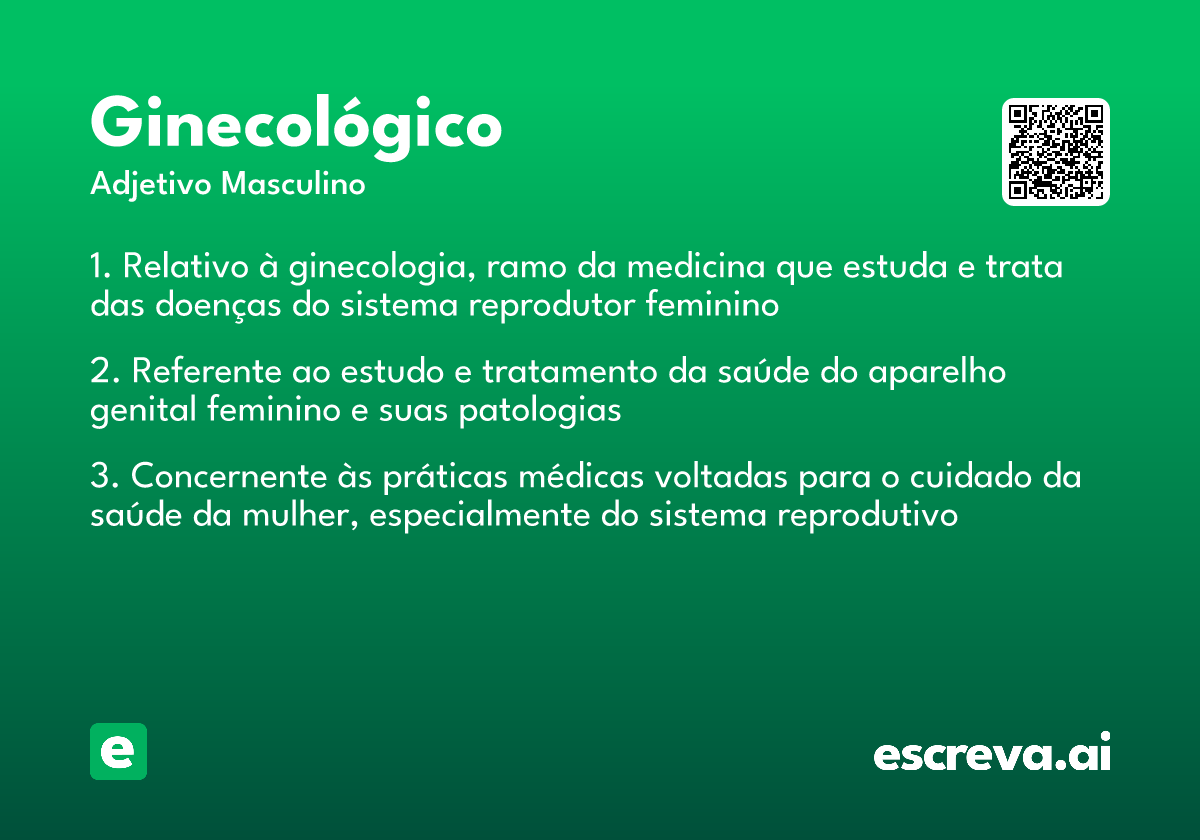 Ginecológico
Adjetivo Masculino

1. Relativo à ginecologia, ramo da medicina que estuda e trata das doenças do sistema reprodutor feminino

2. Referente ao estudo e tratamento da saúde do aparelho genital feminino e suas patologias

3. Concernente às práticas médicas voltadas para o cuidado da saúde da mulher, especialmente do sistema reprodutivo

e

escreva.ai